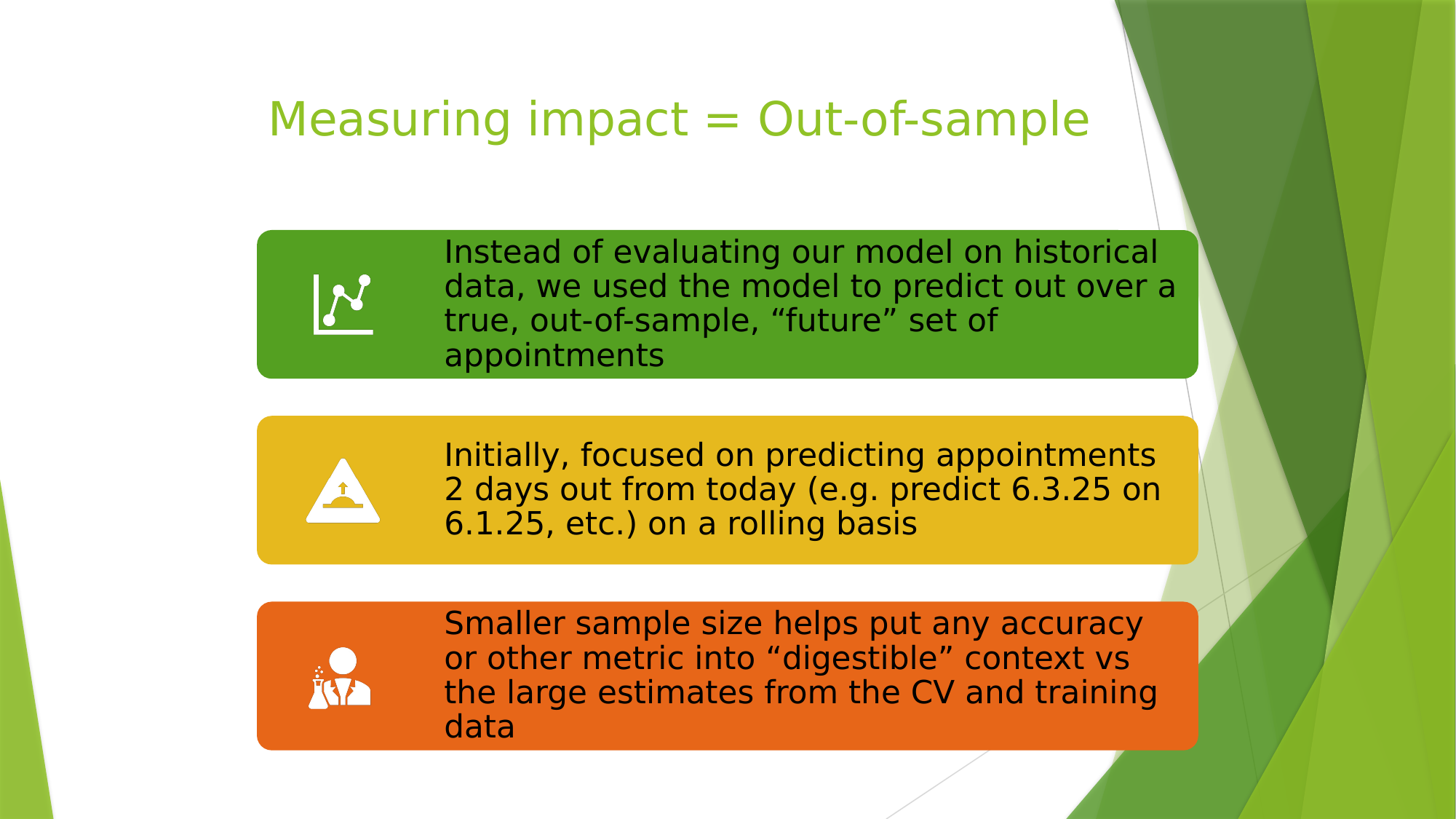 Measuring impact = Out-of-sample

Instead of evaluating our model on historical data, we used the model to predict out over a true, out-of-sample, “future” set of appointments

Initially, focused on predicting appointments 2 days out from today (e.g. predict 6.3.25 on 6.1.25, etc.) on a rolling basis

Smaller sample size helps put any accuracy or other metric into “digestible” context vs the large estimates from the CV and training data